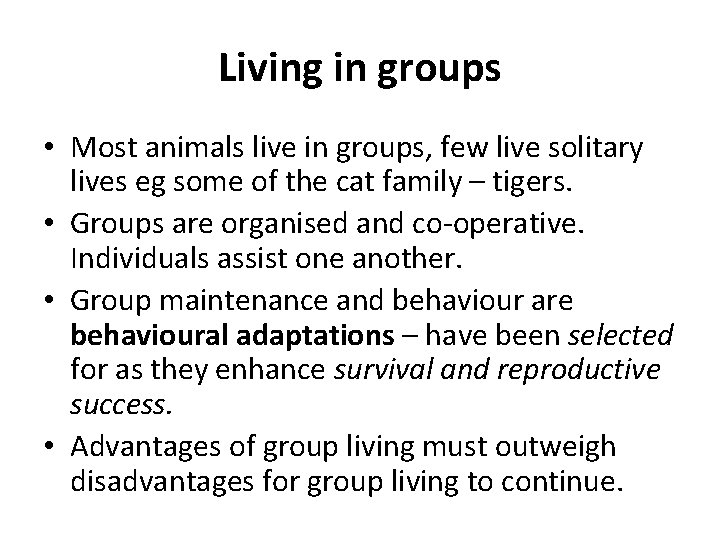 Living in groups

• Most animals live in groups, few live solitary lives eg some of the cat family – tigers.
• Groups are organised and co-operative. Individuals assist one another.
• Group maintenance and behaviour are behavioural adaptations – have been selected for as they enhance survival and reproductive success.
• Advantages of group living must outweigh disadvantages for group living to continue.